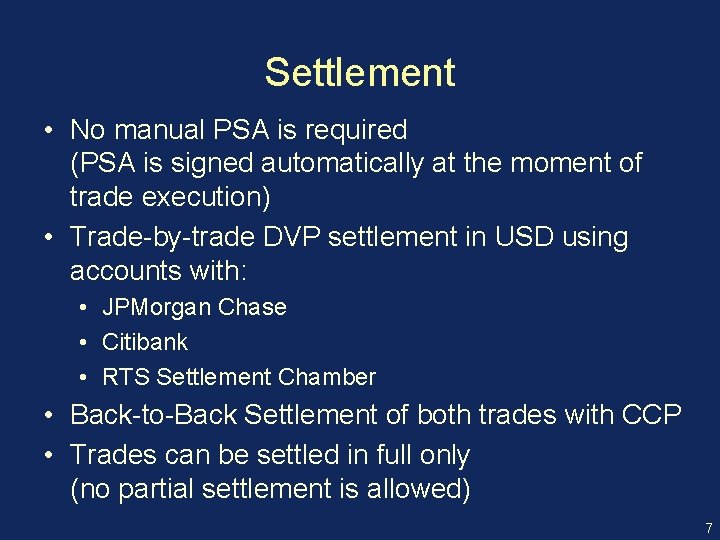 Settlement

• No manual PSA is required
(PSA is signed automatically at the moment of trade execution)

• Trade-by-trade DVP settlement in USD using accounts with:

• JPMorgan Chase

• Citibank

• RTS Settlement Chamber

• Back-to-Back Settlement of both trades with CCP

• Trades can be settled in full only
(no partial settlement is allowed)

7